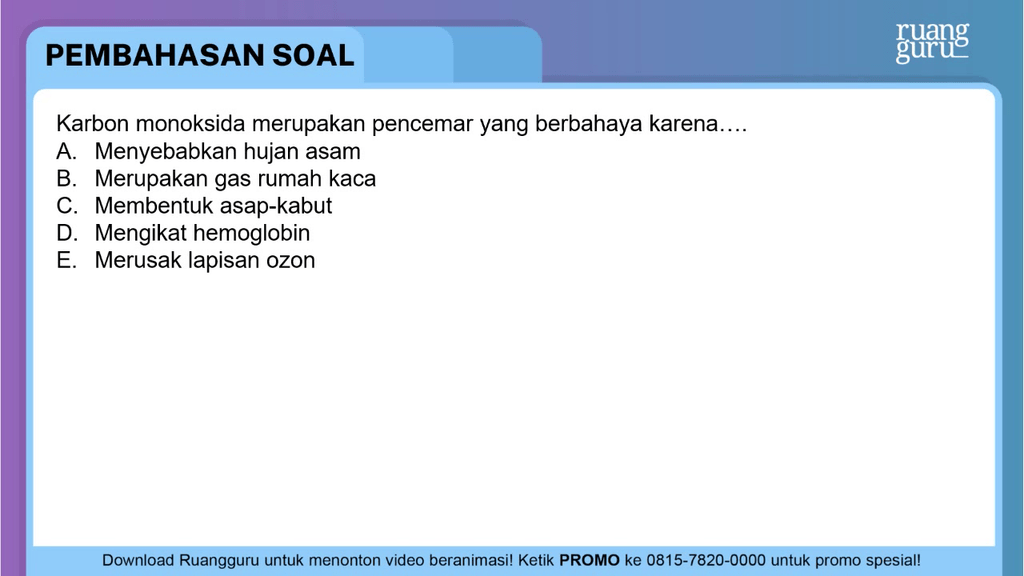 PEMBAHASAN SOAL

ruang guru

Karbon monoksida merupakan pencemar yang berbahaya karena….
A. Menyebabkan hujan asam
B. Merupakan gas rumah kaca
C. Membentuk asap-kabut
D. Mengikat hemoglobin
E. Merusak lapisan ozon

Download Ruangguru untuk menonton video beranimasi! Ketik PROMO ke 0815-7820-0000 untuk promo spesial!